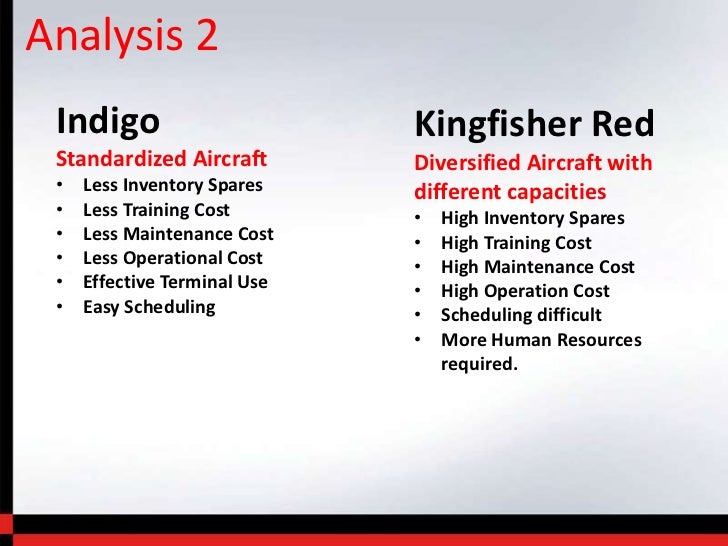 Analysis 2

Indigo

Standardized Aircraft

• Less Inventory Spares
• Less Training Cost
• Less Maintenance Cost
• Less Operational Cost
• Effective Terminal Use
• Easy Scheduling

Kingfisher Red

Diversified Aircraft with different capacities

• High Inventory Spares
• High Training Cost
• High Maintenance Cost
• High Operation Cost
• Scheduling difficult
• More Human Resources required.